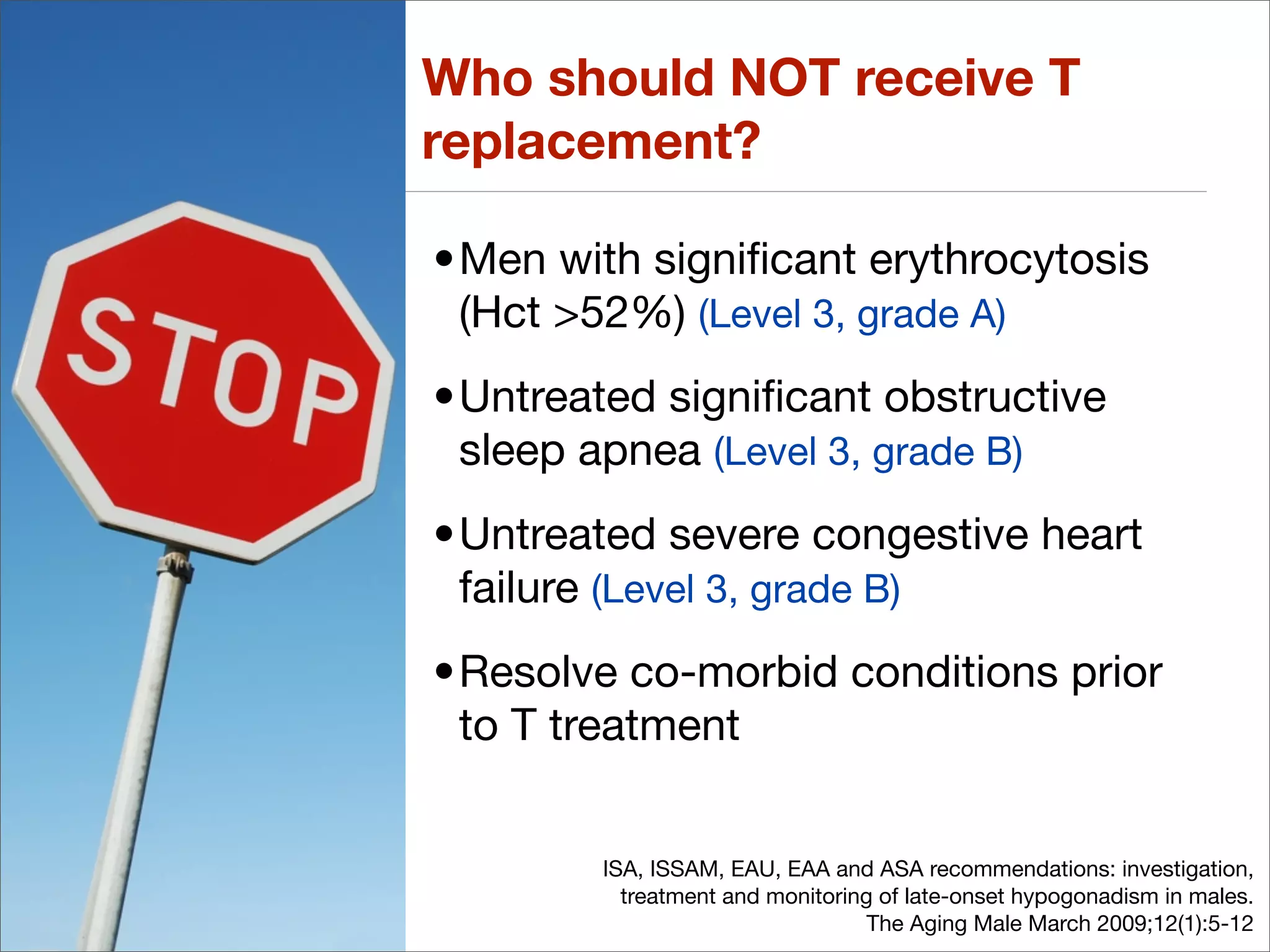 STOP

Who should NOT receive T replacement?

• Men with significant erythrocytosis (Hct >52%) (Level 3, grade A)

• Untreated significant obstructive sleep apnea (Level 3, grade B)

• Untreated severe congestive heart failure (Level 3, grade B)

• Resolve co-morbid conditions prior to T treatment

ISA, ISSAM, EAU, EAA and ASA recommendations: investigation, treatment and monitoring of late-onset hypogonadism in males. The Aging Male March 2009;12(1):5-12